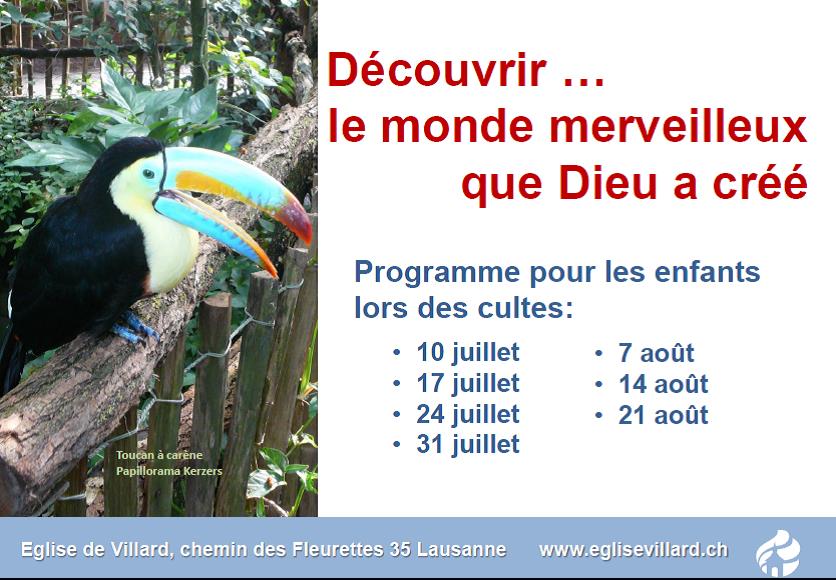 Toucan à carène
Papillorama Kerzers

Découvrir …
le monde merveilleux
que Dieu a créé

Programme pour les enfants lors des cultes:

• 10 juillet
• 17 juillet
• 24 juillet
• 31 juillet

• 7 août
• 14 août
• 21 août

Eglise de Villard, chemin des Fleurettes 35 Lausanne www.eglisevillard.ch